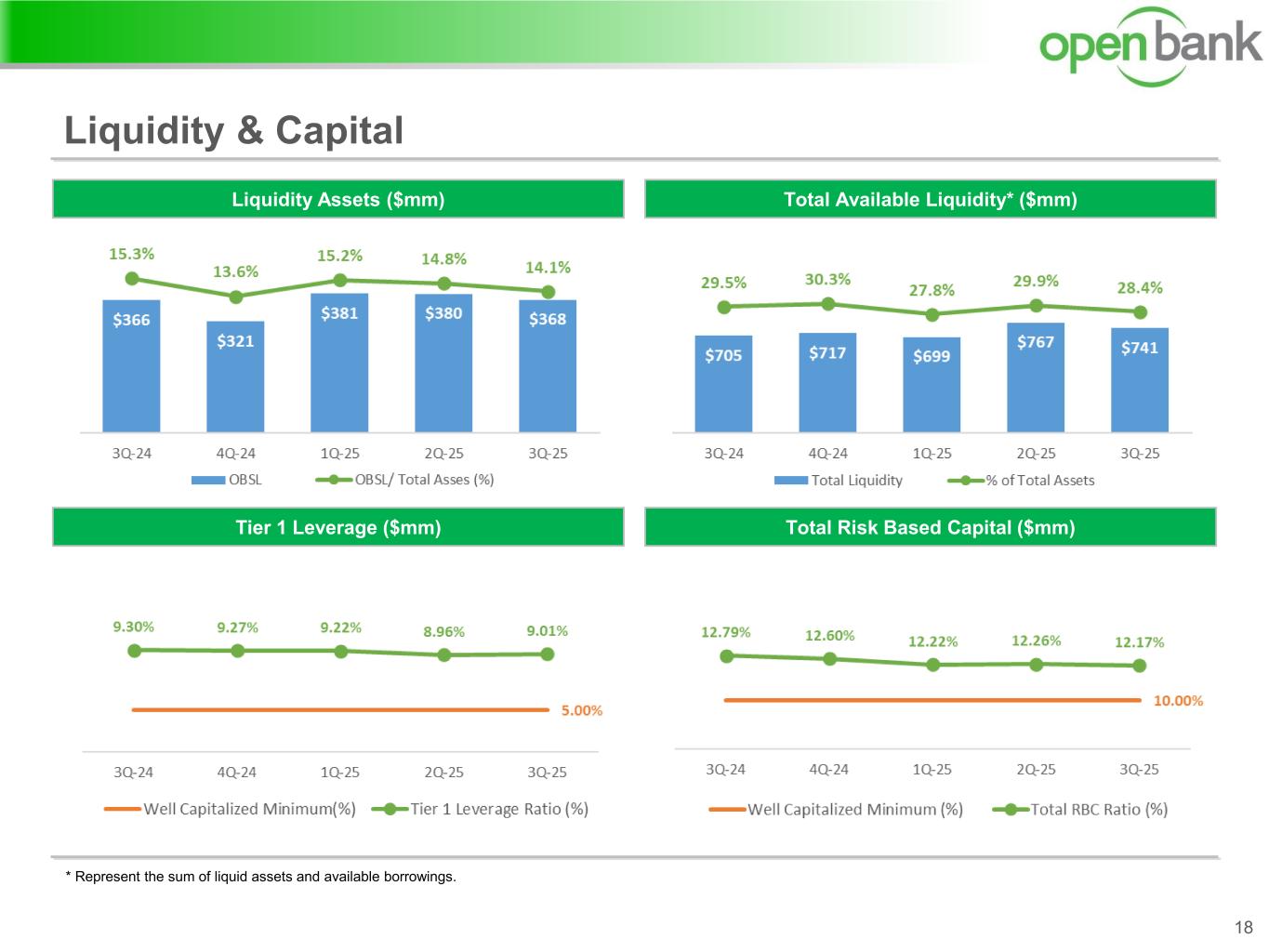 open bank

Liquidity & Capital

Liquidity Assets ($mm)

15.3%
13.6%
15.2%
14.8%
14.1%
$366
$321
$381
$380
$368
3Q-24
4Q-24
1Q-25
2Q-25
3Q-25
OBSL
OBSL/ Total Asses (%)

Total Available Liquidity* ($mm)

29.5%
30.3%
27.8%
29.9%
28.4%
$705
$717
$699
$767
$741
3Q-24
4Q-24
1Q-25
2Q-25
3Q-25
Total Liquidity
% of Total Assets

Tier 1 Leverage ($mm)

9.30%
9.27%
9.22%
8.96%
9.01%
5.00%
3Q-24
4Q-24
1Q-25
2Q-25
3Q-25
Well Capitalized Minimum(%)
Tier 1 Leverage Ratio (%)

Total Risk Based Capital ($mm)

12.79%
12.60%
12.22%
12.26%
12.17%
10.00%
3Q-24
4Q-24
1Q-25
2Q-25
3Q-25
Well Capitalized Minimum (%)
Total RBC Ratio (%)

* Represent the sum of liquid assets and available borrowings.

18